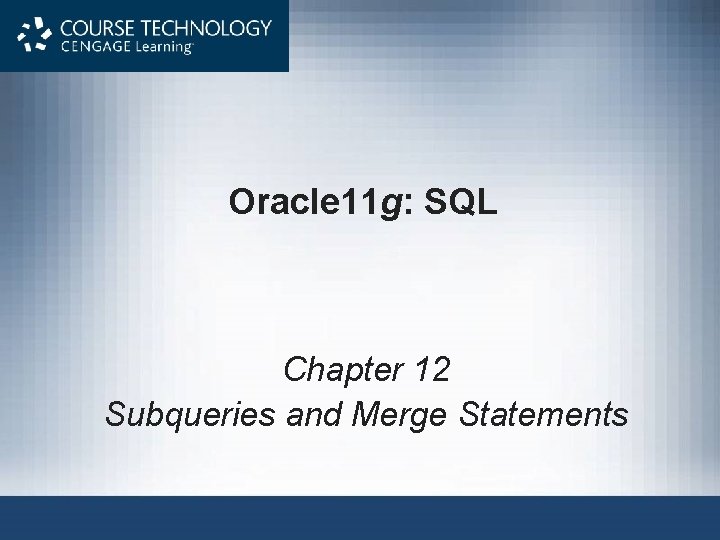 COURSE TECHNOLOGY
CENGAGE Learning

Oracle11g: SQL

Chapter 12
Subqueries and Merge Statements